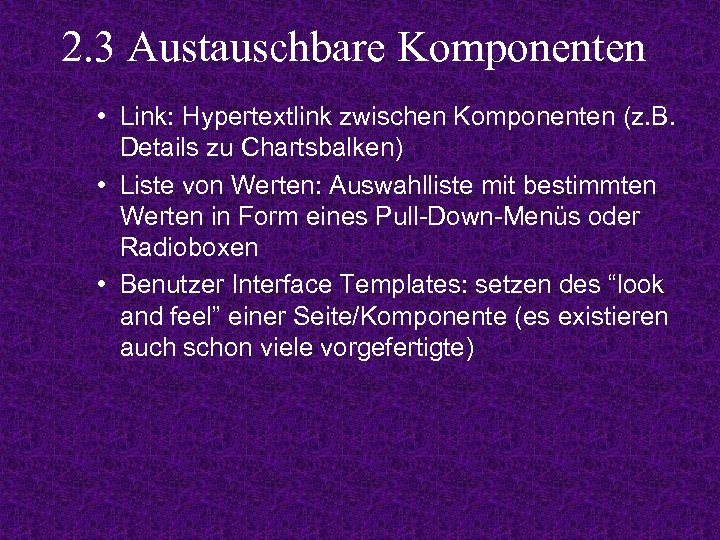 2.3 Austauschbare Komponenten

• Link: Hypertextlink zwischen Komponenten (z.B. Details zu Chartsbalken)
• Liste von Werten: Auswahlliste mit bestimmten Werten in Form eines Pull-Down-Menüs oder Radioboxen
• Benutzer Interface Templates: setzen des “look and feel” einer Seite/Komponente (es existieren auch schon viele vorgefertigte)